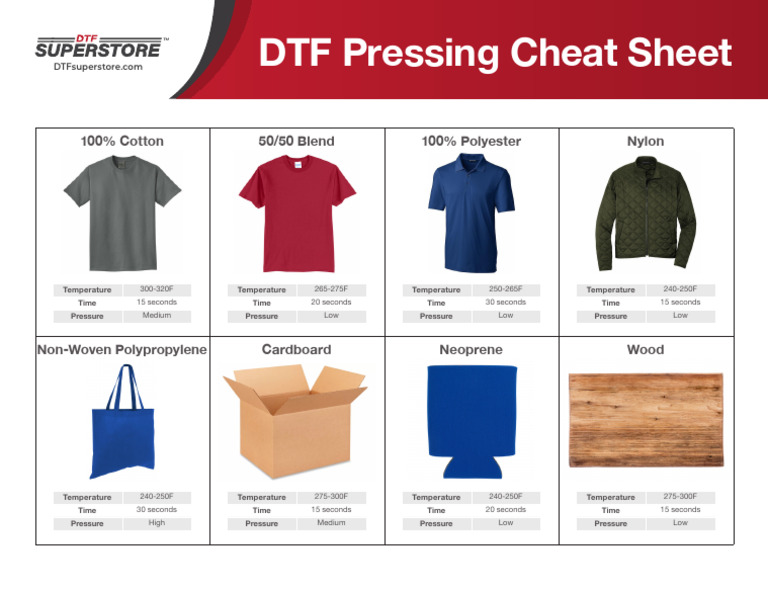 DTF SUPERSTORE™
DTFsuperstore.com

DTF Pressing Cheat Sheet

100% Cotton

| Temperature | 300-320F |
|---|---|
| Time | 15 seconds |
| Pressure | Medium |

50/50 Blend

| Temperature | 265-275F |
|---|---|
| Time | 20 seconds |
| Pressure | Low |

100% Polyester

| Temperature | 250-265F |
|---|---|
| Time | 30 seconds |
| Pressure | Low |

Nylon

| Temperature | 240-250F |
|---|---|
| Time | 15 seconds |
| Pressure | Low |

Non-Woven Polypropylene

| Temperature | 240-250F |
|---|---|
| Time | 30 seconds |
| Pressure | High |

Cardboard

| Temperature | 275-300F |
|---|---|
| Time | 15 seconds |
| Pressure | Medium |

Neoprene

| Temperature | 240-250F |
|---|---|
| Time | 20 seconds |
| Pressure | Low |

Wood

| Temperature | 275-300F |
|---|---|
| Time | 15 seconds |
| Pressure | Low |